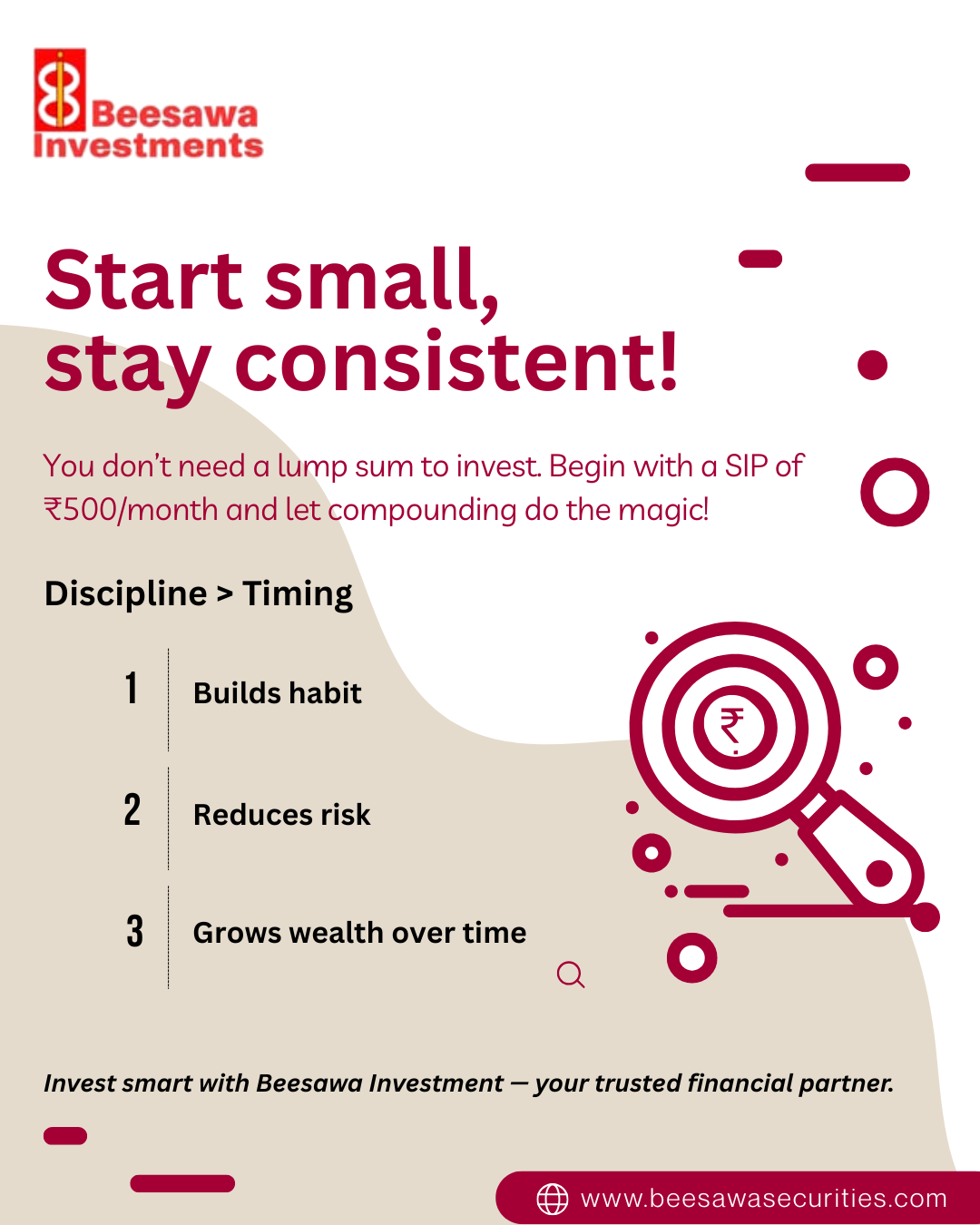 Beesawa Investments

Start small, stay consistent!

You don't need a lump sum to invest. Begin with a SIP of ₹500/month and let compounding do the magic!

Discipline > Timing

1 Builds habit

2 Reduces risk

3 Grows wealth over time

₹

Invest smart with Beesawa Investment — your trusted financial partner.

www.beesawasecurities.com